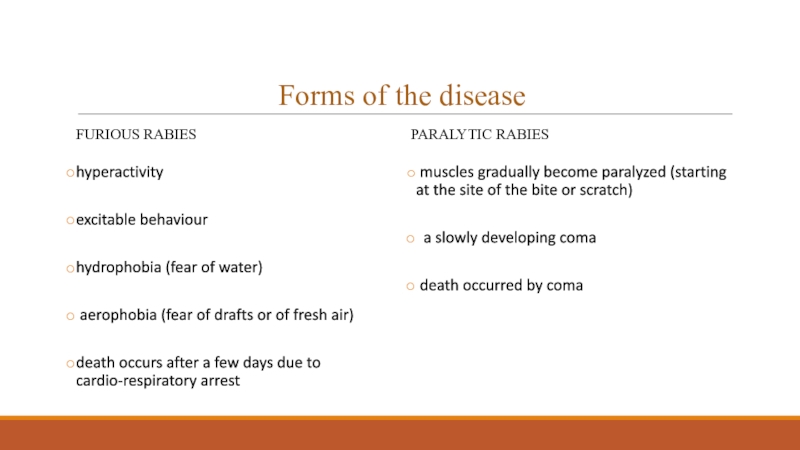 Forms of the disease

FURIOUS RABIES

o hyperactivity

o excitable behaviour

o hydrophobia (fear of water)

o aerophobia (fear of drafts or of fresh air)

o death occurs after a few days due to cardio-respiratory arrest

PARALYTIC RABIES

o muscles gradually become paralyzed (starting at the site of the bite or scratch)

o a slowly developing coma

o death occurred by coma